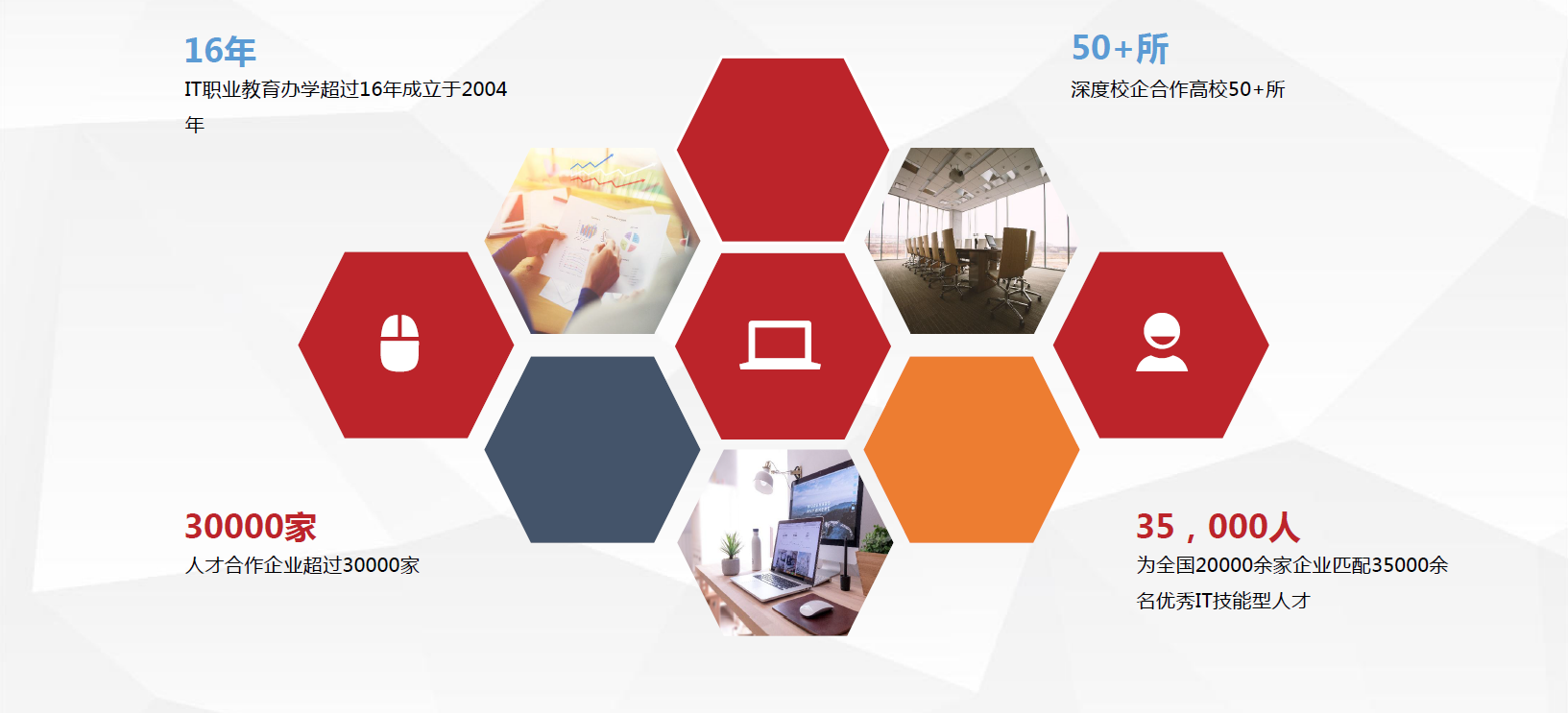 16年
IT职业教育办学超过16年成立于2004年

50+所
深度校企合作高校50+所

30000家
人才合作企业超过30000家

35，000人
为全国20000余家企业匹配35000余名优秀IT技能型人才